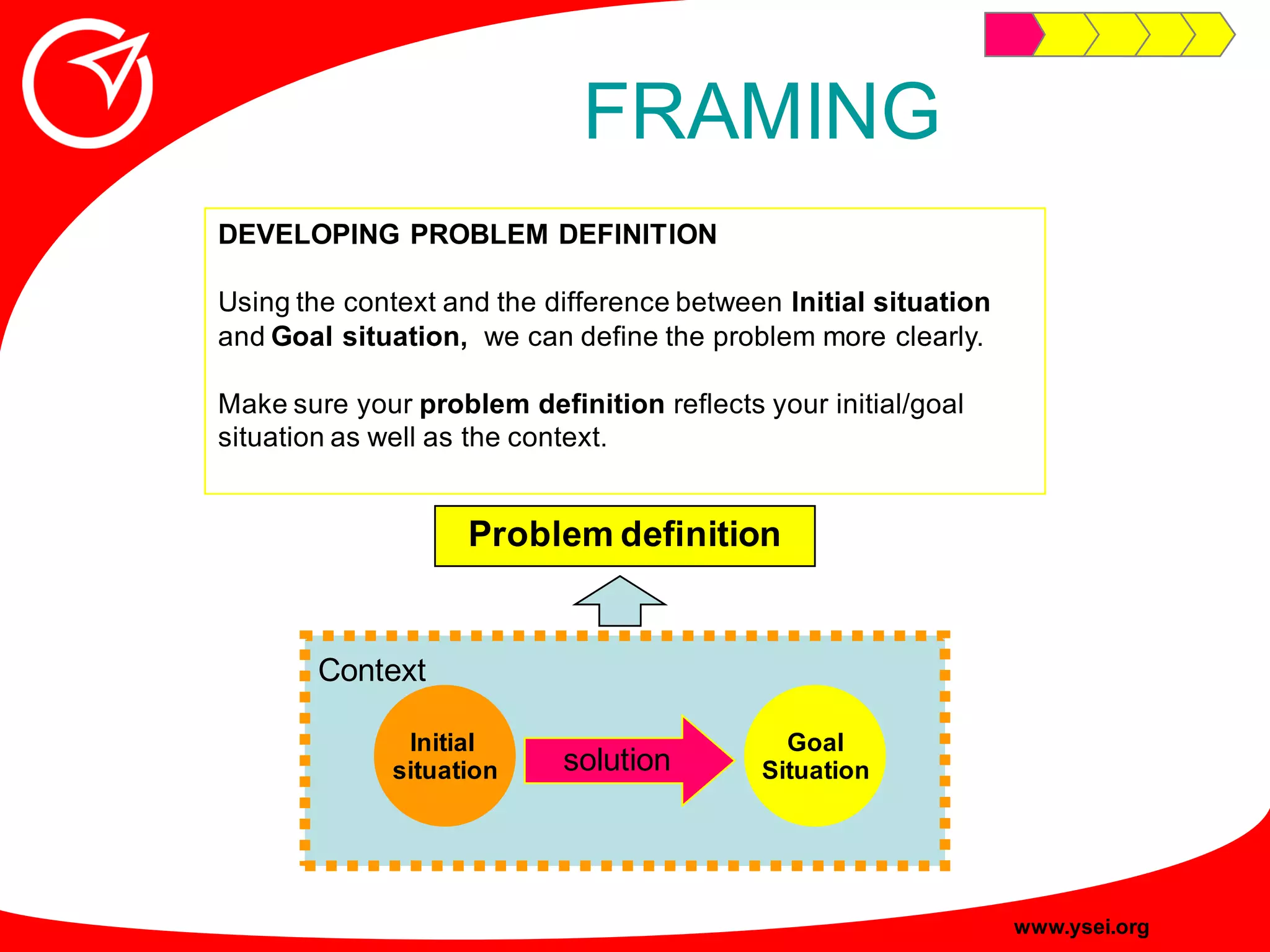 FRAMING

DEVELOPING PROBLEM DEFINITION

Using the context and the difference between Initial situation and Goal situation, we can define the problem more clearly.

Make sure your problem definition reflects your initial/goal situation as well as the context.

Problem definition

Context

Initial situation

solution

Goal Situation

www.ysei.org